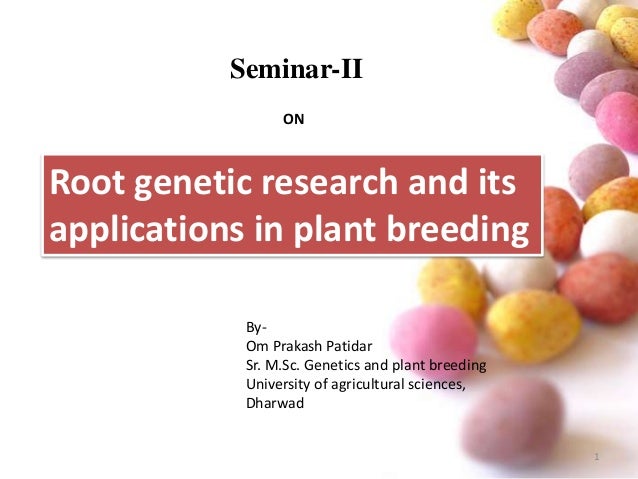 Seminar-II

ON

Root genetic research and its applications in plant breeding

By-
Om Prakash Patidar
Sr. M.Sc. Genetics and plant breeding
University of agricultural sciences,
Dharwad

1